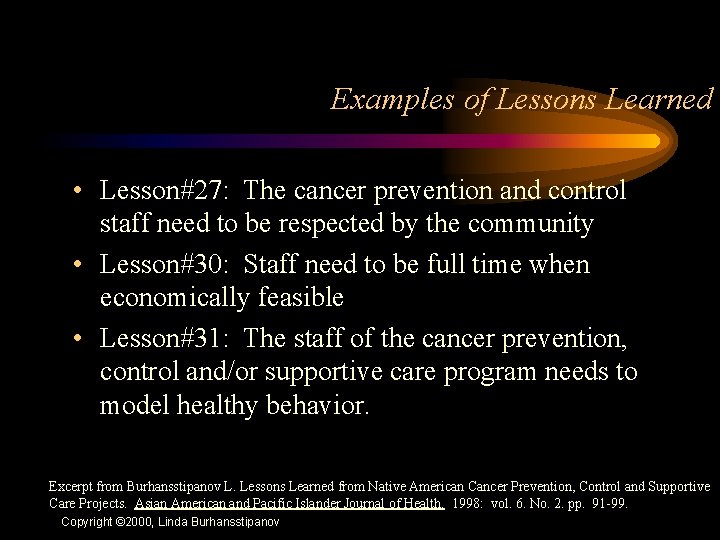 Examples of Lessons Learned

• Lesson#27: The cancer prevention and control staff need to be respected by the community

• Lesson#30: Staff need to be full time when economically feasible

• Lesson#31: The staff of the cancer prevention, control and/or supportive care program needs to model healthy behavior.

Excerpt from Burhansstipanov L. Lessons Learned from Native American Cancer Prevention, Control and Supportive Care Projects. Asian American and Pacific Islander Journal of Health. 1998: vol. 6. No. 2. pp. 91-99.

Copyright ©2000, Linda Burhansstipanov